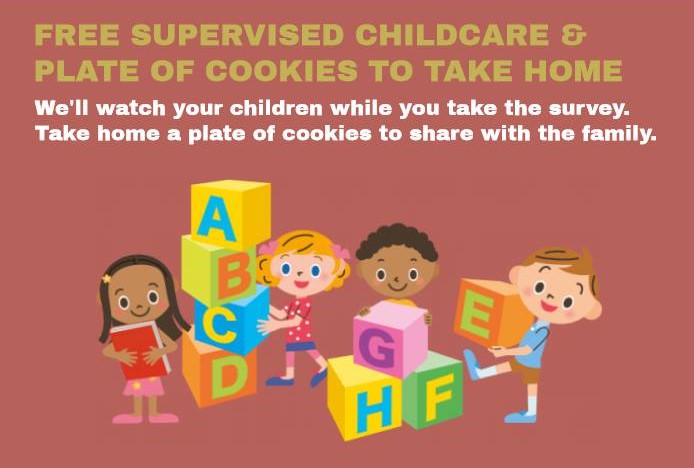 FREE SUPERVISED CHILDCARE &
PLATE OF COOKIES TO TAKE HOME

We'll watch your children while you take the survey. Take home a plate of cookies to share with the family.

A
B
C
D
G
H
F
E